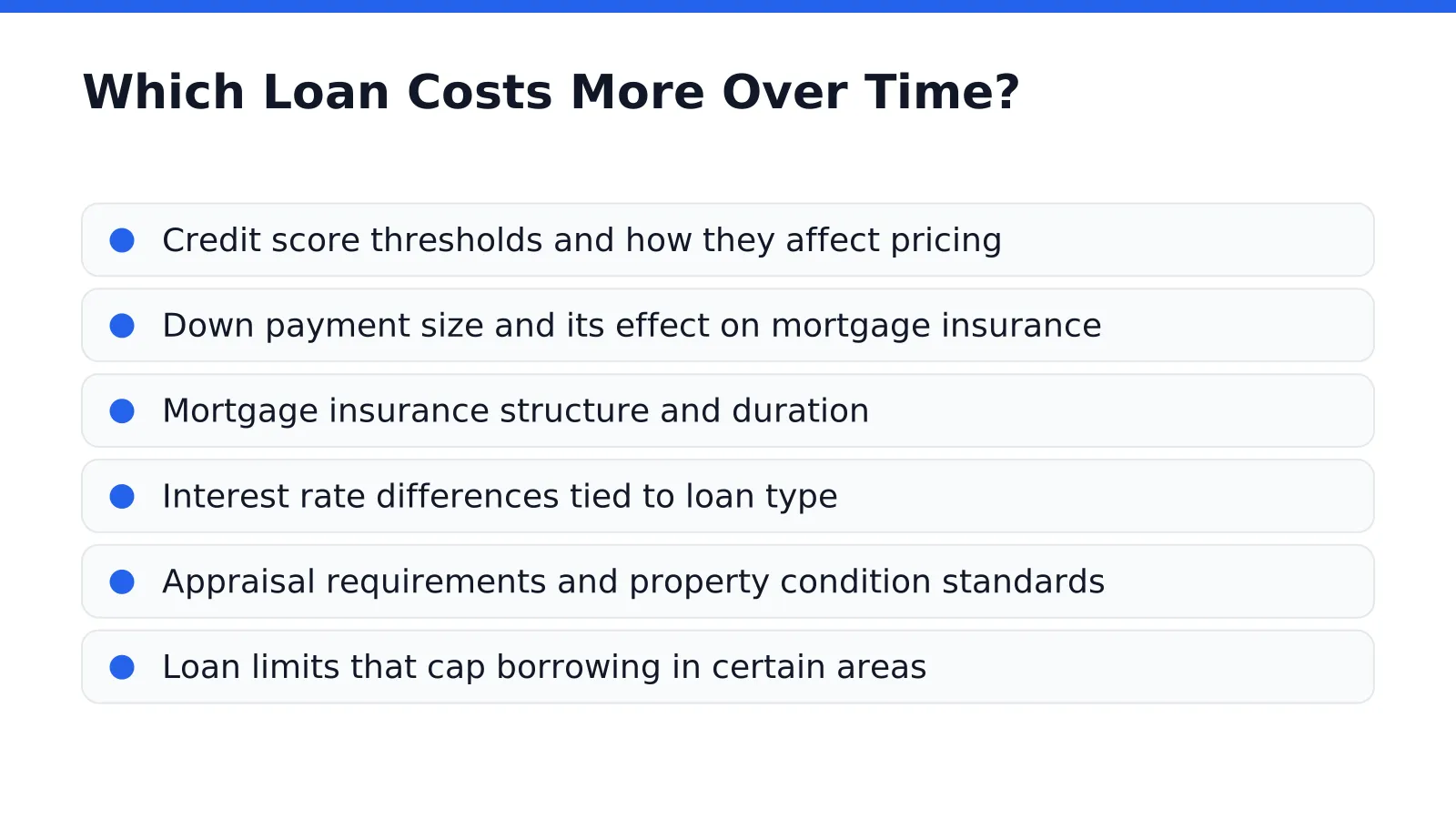 Which Loan Costs More Over Time?

• Credit score thresholds and how they affect pricing
• Down payment size and its effect on mortgage insurance
• Mortgage insurance structure and duration
• Interest rate differences tied to loan type
• Appraisal requirements and property condition standards
• Loan limits that cap borrowing in certain areas